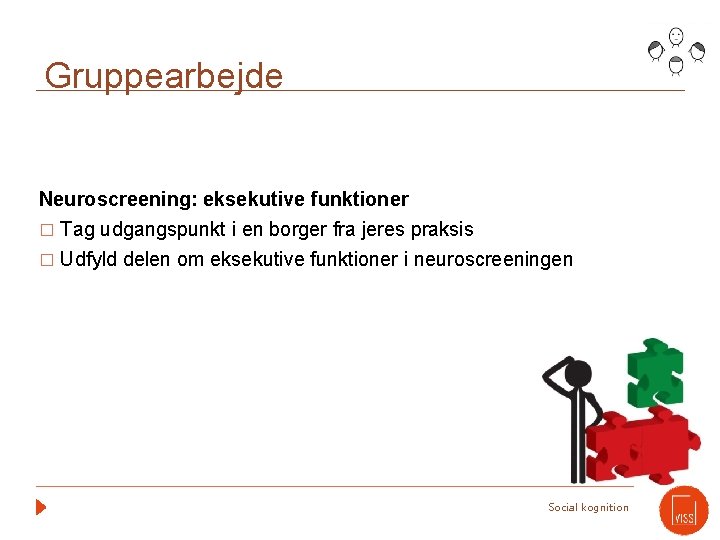 Gruppearbejde

**Neuroscreening: eksekutive funktioner**

□ Tag udgangspunkt i en borger fra jeres praksis

□ Udfyld delen om eksekutive funktioner i neuroscreeningen

Social kognition

VISS